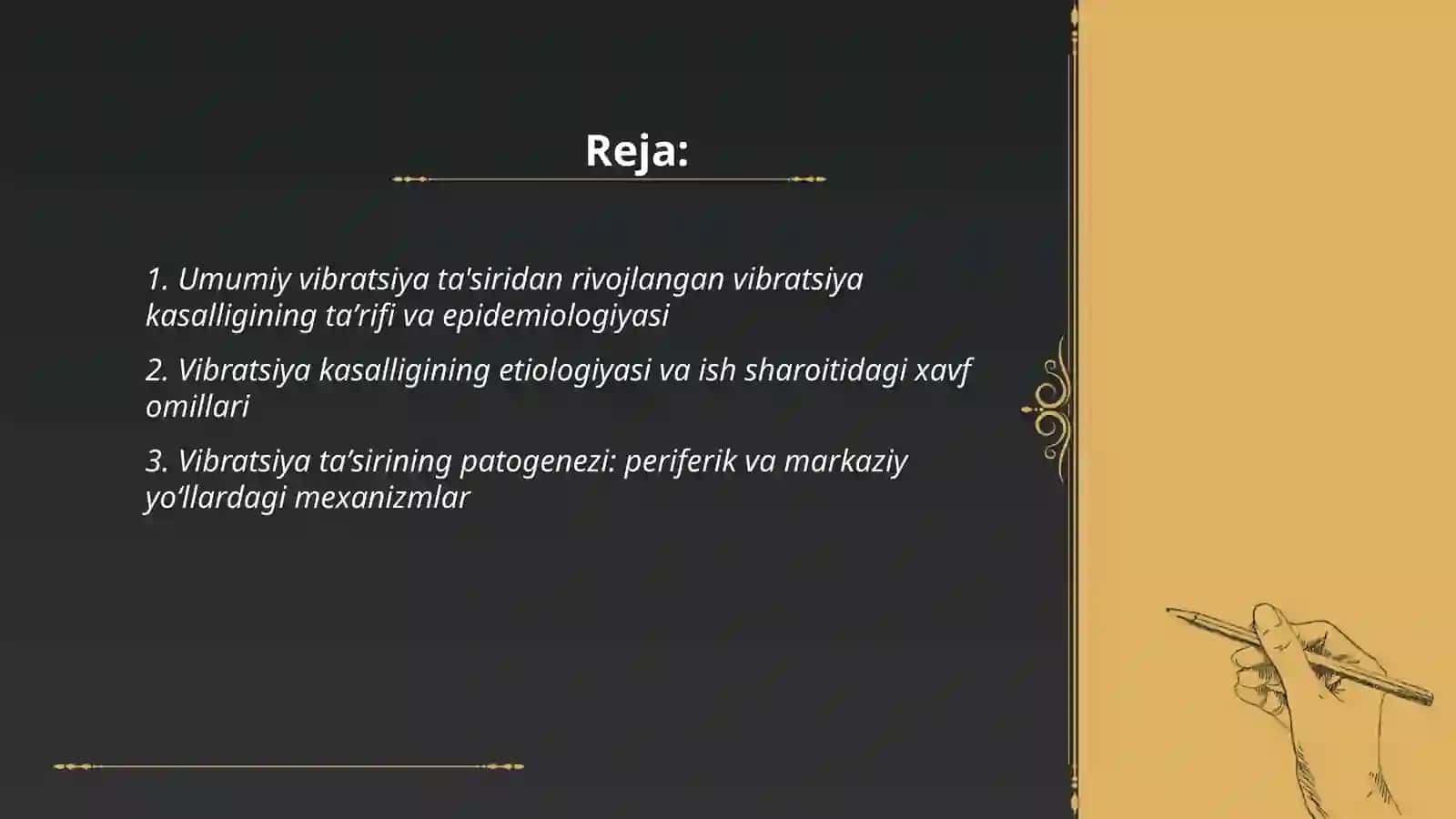 Reja:

1. Umumiy vibratsiya ta'siridan rivojlangan vibratsiya kasalligining ta’rifi va epidemiologiyasi

2. Vibratsiya kasalligining etiologiyasi va ish sharoitidagi xavf omillari

3. Vibratsiya ta’sirining patogenezi: periferik va markaziy yo‘llardagi mexanizmlar